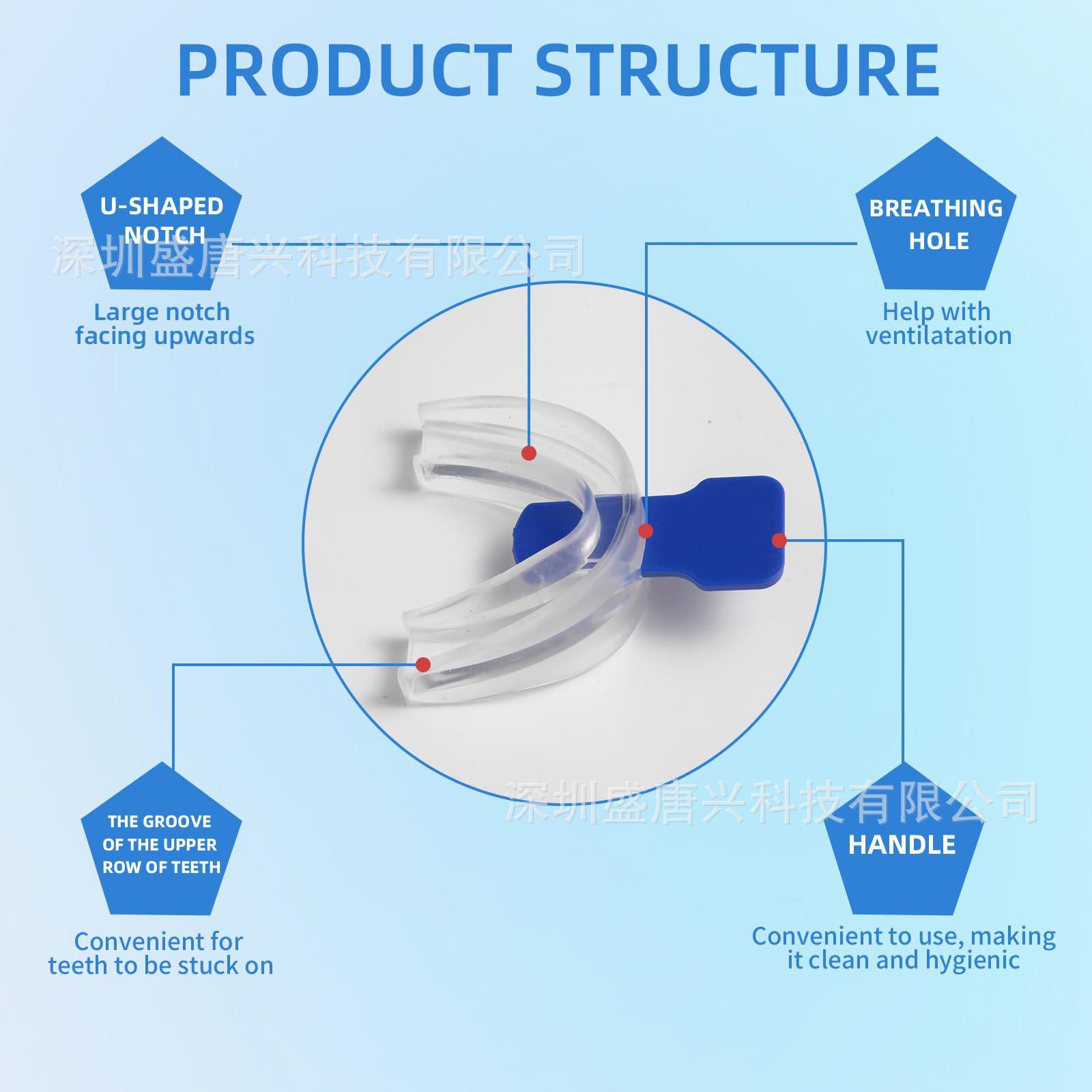 PRODUCT STRUCTURE

U-SHAPED NOTCH

深圳盛唐兴科技有限公司

Large notch facing upwards

BREATHING HOLE

Help with ventilatation

THE GROOVE OF THE UPPER ROW OF TEETH

Convenient for teeth to be stuck on

深圳盛唐兴科技有限公司

HANDLE

Convenient to use, making it clean and hygienic